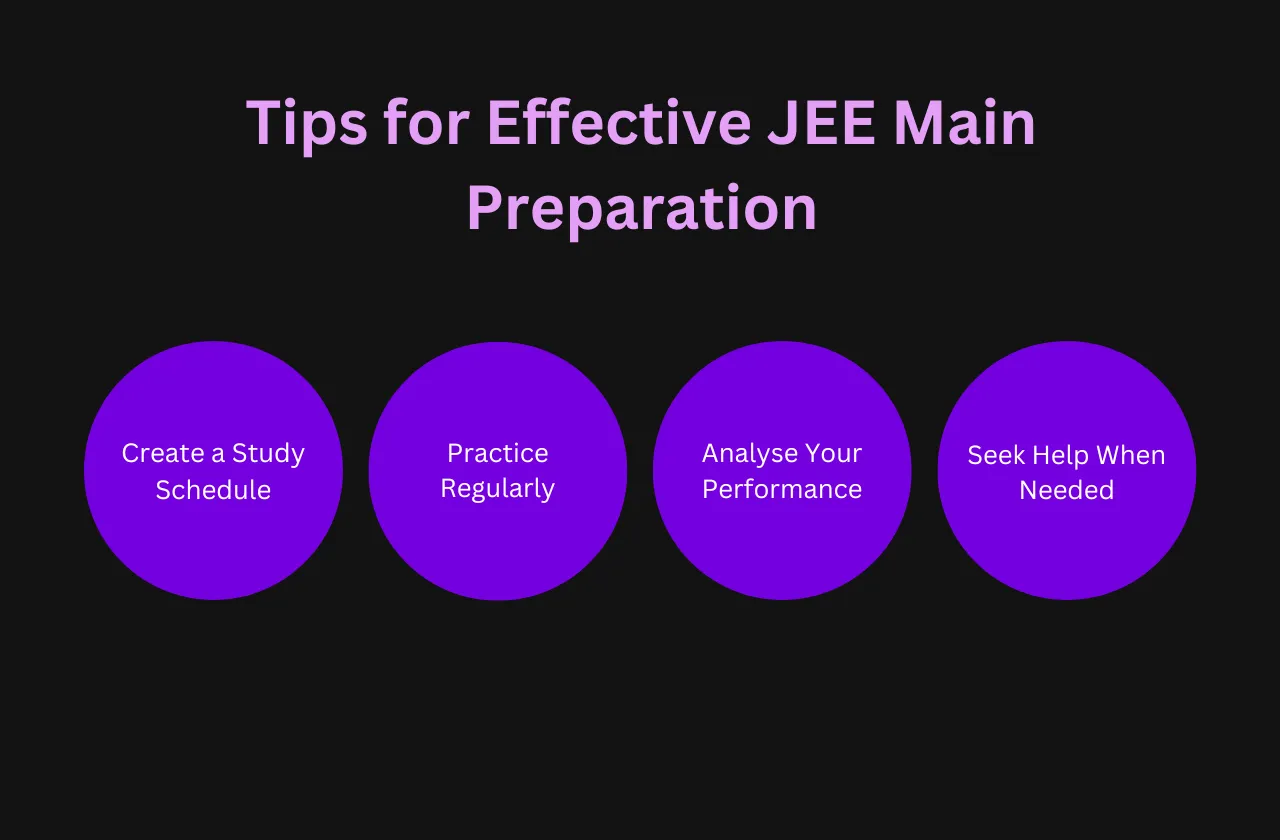 Tips for Effective JEE Main Preparation

Create a Study Schedule

Practice Regularly

Analyse Your Performance

Seek Help When Needed